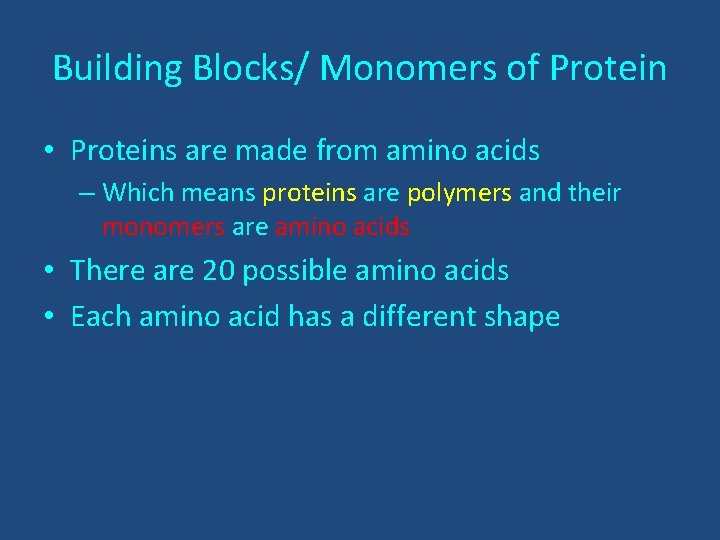 Building Blocks/ Monomers of Protein

• Proteins are made from amino acids

– Which means proteins are polymers and their monomers are amino acids

• There are 20 possible amino acids

• Each amino acid has a different shape